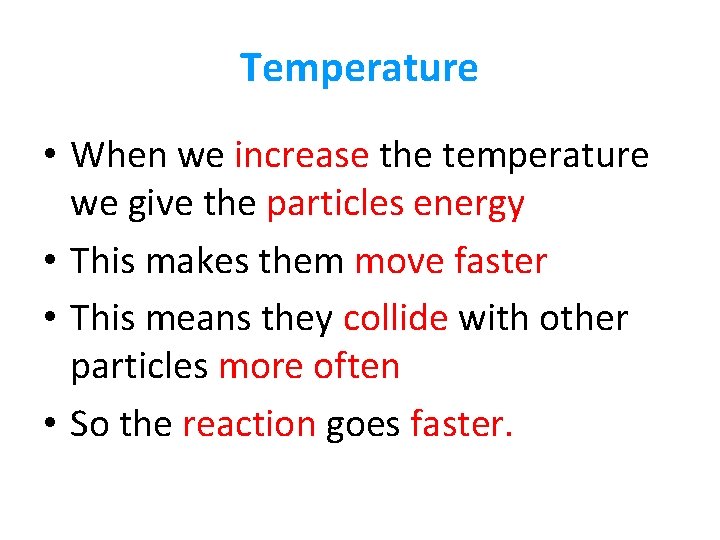 Temperature

• When we increase the temperature we give the particles energy
• This makes them move faster
• This means they collide with other particles more often
• So the reaction goes faster.